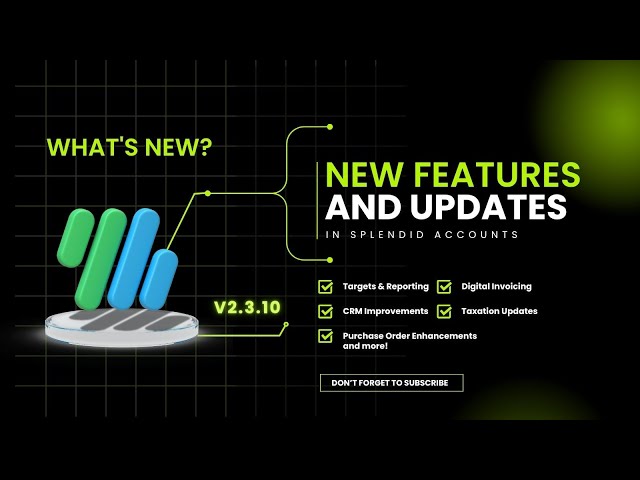 WHAT'S NEW?

V2.3.10

NEW FEATURES AND UPDATES

IN SPLENDID ACCOUNTS

Targets & Reporting

Digital Invoicing

CRM Improvements

Taxation Updates

Purchase Order Enhancements and more!

DON'T FORGET TO SUBSCRIBE